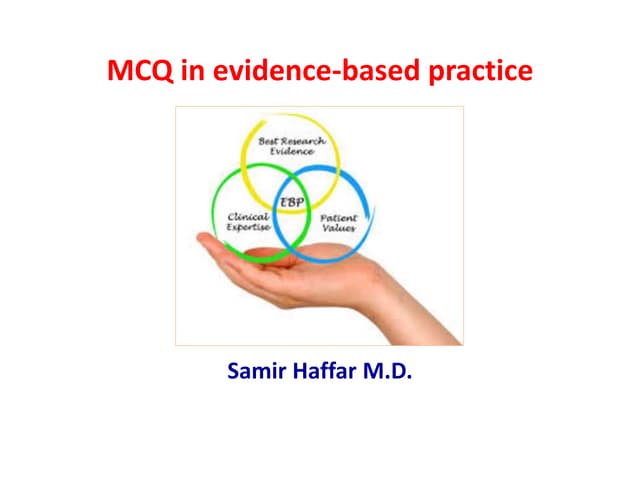 MCQ in evidence-based practice

Best Research Evidence

EBP

Clinical Expertise

Patient Values

Samir Haffar M.D.